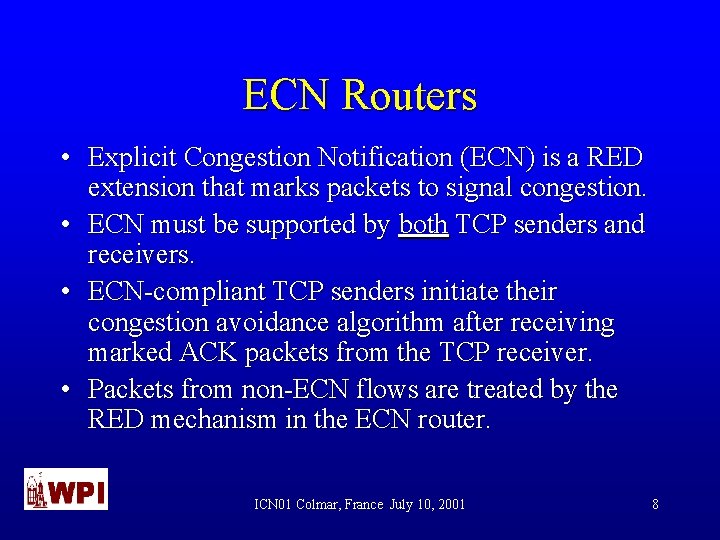 ECN Routers

• Explicit Congestion Notification (ECN) is a RED extension that marks packets to signal congestion.
• ECN must be supported by both TCP senders and receivers.
• ECN-compliant TCP senders initiate their congestion avoidance algorithm after receiving marked ACK packets from the TCP receiver.
• Packets from non-ECN flows are treated by the RED mechanism in the ECN router.

WPI

ICN01 Colmar, France July 10, 2001

8